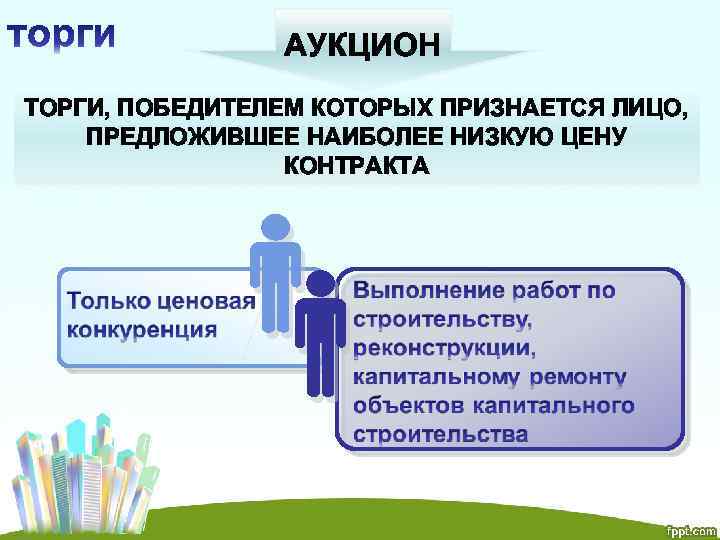 торги

АУКЦИОН

ТОРГИ, ПОБЕДИТЕЛЕМ КОТОРЫХ ПРИЗНАЕТСЯ ЛИЦО, ПРЕДЛОЖИВШЕЕ НАИБОЛЕЕ НИЗКУЮ ЦЕНУ КОНТРАКТА

Только ценовая конкуренция

Выполнение работ по строительству, реконструкции, капитальному ремонту объектов капитального строительства

fppt.com